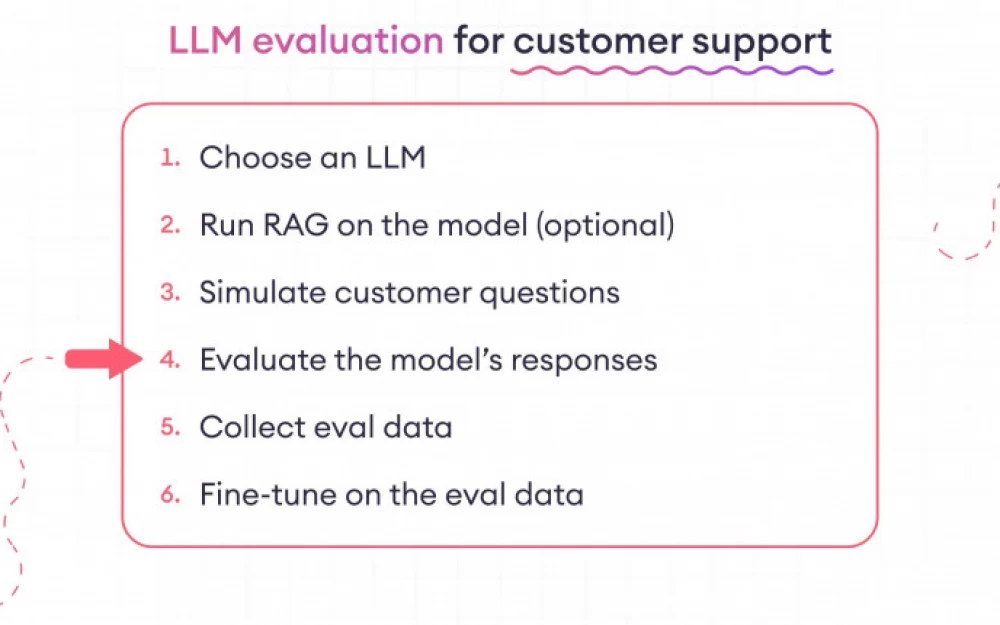 LLM evaluation for customer support

1. Choose an LLM
2. Run RAG on the model (optional)
3. Simulate customer questions
4. Evaluate the model's responses
5. Collect eval data
6. Fine-tune on the eval data